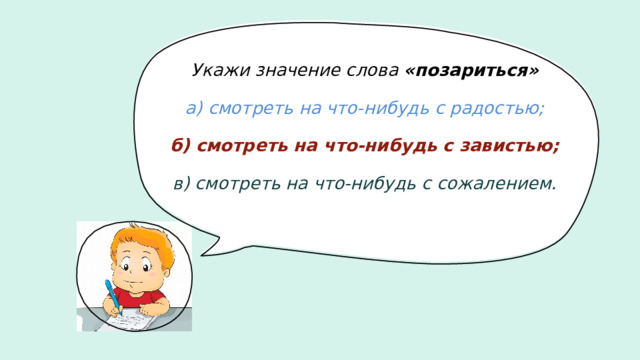 Укажи значение слова «позариться»

а) смотреть на что-нибудь с радостью;

б) смотреть на что-нибудь с завистью;

в) смотреть на что-нибудь с сожалением.